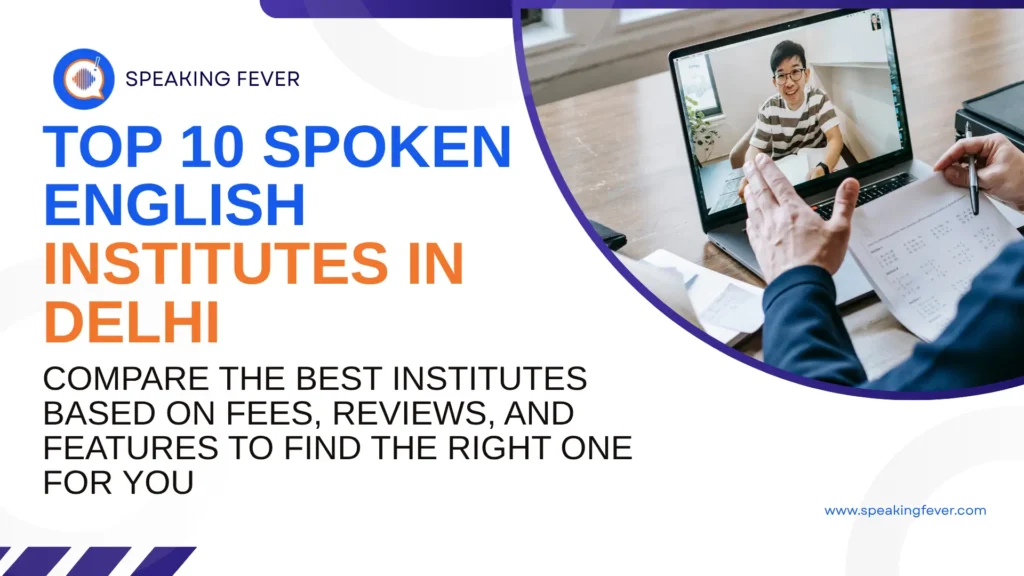 SPEAKING FEVER

TOP 10 SPOKEN ENGLISH INSTITUTES IN DELHI

COMPARE THE BEST INSTITUTES BASED ON FEES, REVIEWS, AND FEATURES TO FIND THE RIGHT ONE FOR YOU

www.speakingfever.com